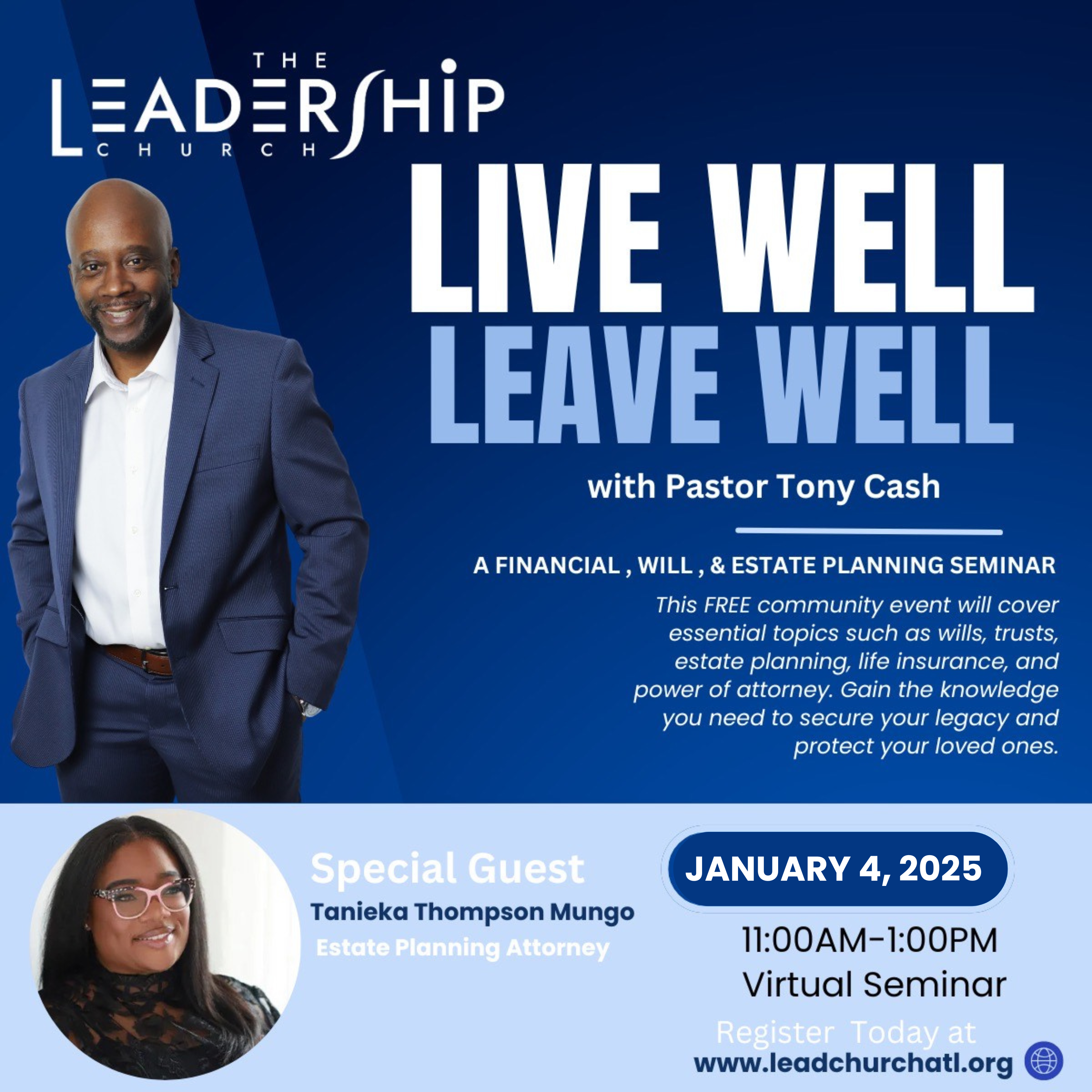 THE LEADERSHIP CHURCH

LIVE WELL
LEAVE WELL

with Pastor Tony Cash

A FINANCIAL , WILL , & ESTATE PLANNING SEMINAR

This FREE community event will cover essential topics such as wills, trusts, estate planning, life insurance, and power of attorney. Gain the knowledge you need to secure your legacy and protect your loved ones.

Special Guest
Tanieka Thompson Mungo
Estate Planning Attorney

JANUARY 4, 2025
11:00AM-1:00PM
Virtual Seminar

Register Today at
www.leadchurchatl.org